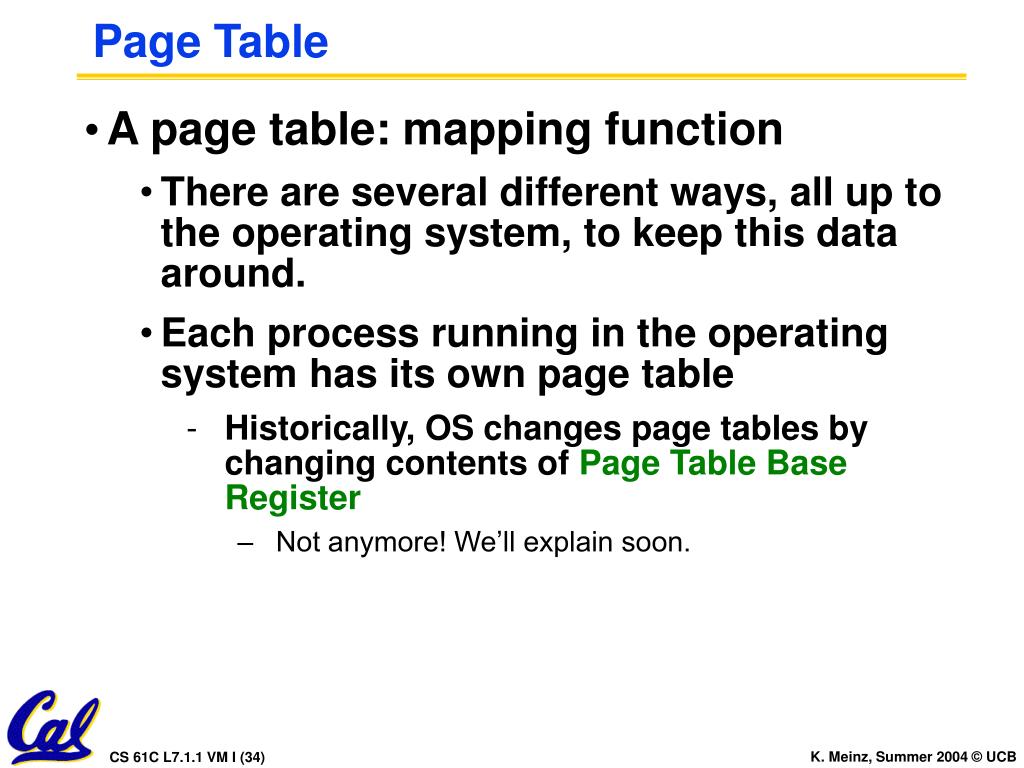 Page Table

• A page table: mapping function

• There are several different ways, all up to the operating system, to keep this data around.

• Each process running in the operating system has its own page table

- Historically, OS changes page tables by changing contents of Page Table Base Register

– Not anymore! We'll explain soon.

Cal

CS 61C L7.1.1 VM I (34)

K. Meinz, Summer 2004 © UCB